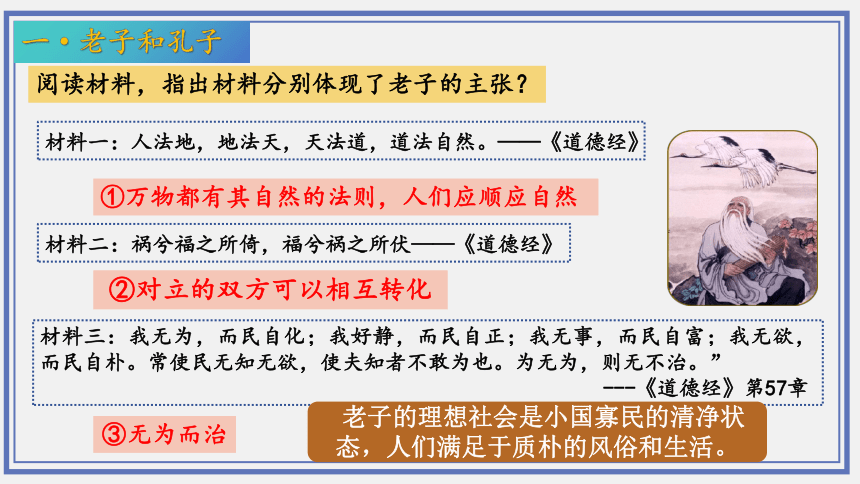 一·老子和孔子

阅读材料，指出材料分别体现了老子的主张？

材料一：人法地，地法天，天法道，道法自然。——《道德经》

①万物都有其自然的法则，人们应顺应自然

材料二：祸兮福之所倚，福兮祸之所伏——《道德经》

②对立的双方可以相互转化

材料三：我无为，而民自化；我好静，而民自正；我无事，而民自富；我无欲，而民自朴。常使民无知无欲，使夫知者不敢为也。为无为，则无不治。”
---《道德经》第57章

③无为而治

老子的理想社会是小国寡民的清净状态，人们满足于质朴的风俗和生活。